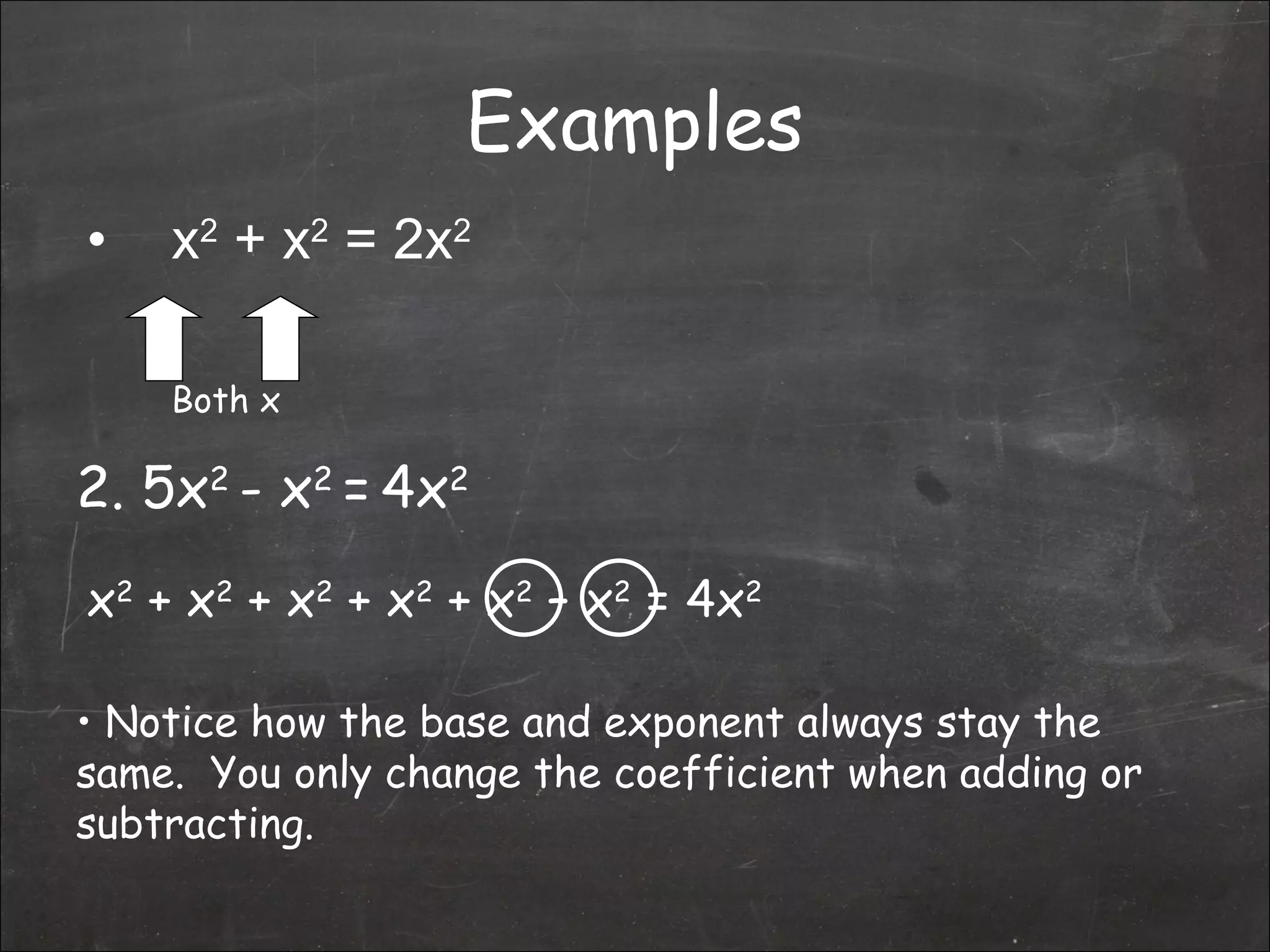 Examples

• $x^2 + x^2 = 2x^2$

Both x

2. $5x^2 - x^2 = 4x^2$

$x^2 + x^2 + x^2 + x^2 + x^2 - x^2 = 4x^2$

• Notice how the base and exponent always stay the same. You only change the coefficient when adding or subtracting.